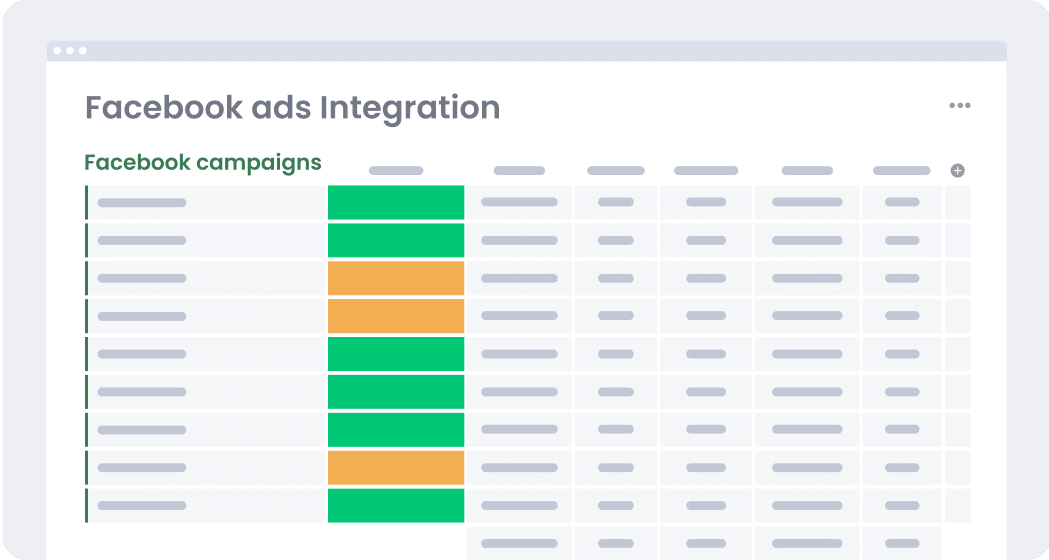 Facebook ads Integration

Facebook campaigns